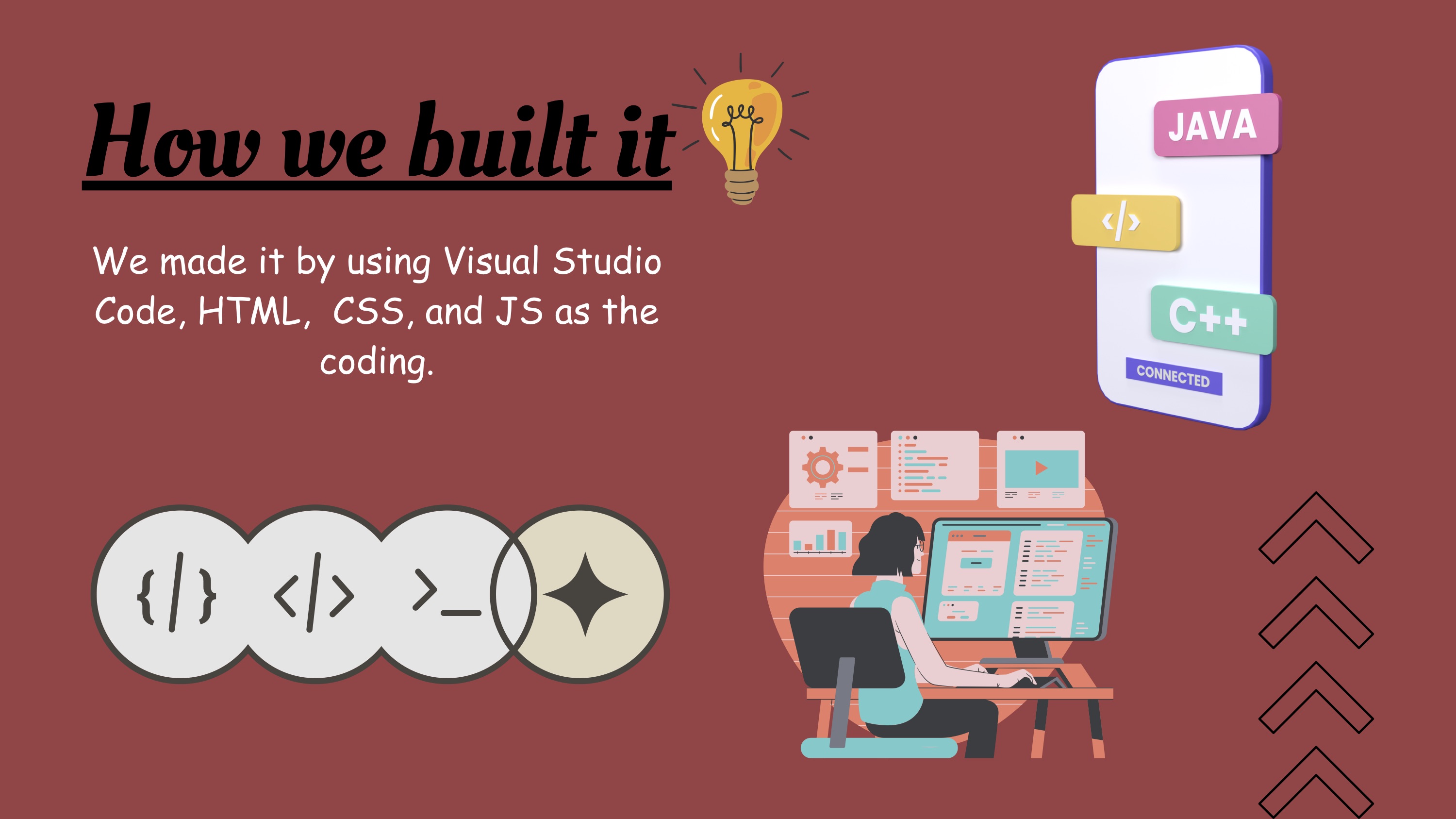 How we built it

We made it by using Visual Studio Code, HTML, CSS, and JS as the coding.

JAVA

</>

C++

CONNECTED

{/}

</>

>_